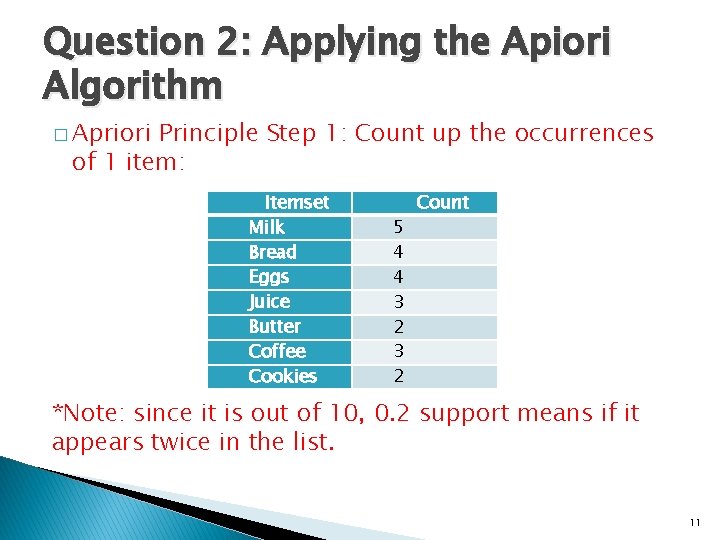 Question 2: Applying the Apiori Algorithm

□ Apriori Principle Step 1: Count up the occurrences of 1 item:

| Itemset | Count |
|---|---|
| Milk | 5 |
| Bread | 4 |
| Eggs | 4 |
| Juice | 3 |
| Butter | 2 |
| Coffee | 3 |
| Cookies | 2 |

*Note: since it is out of 10, 0.2 support means if it appears twice in the list.

11